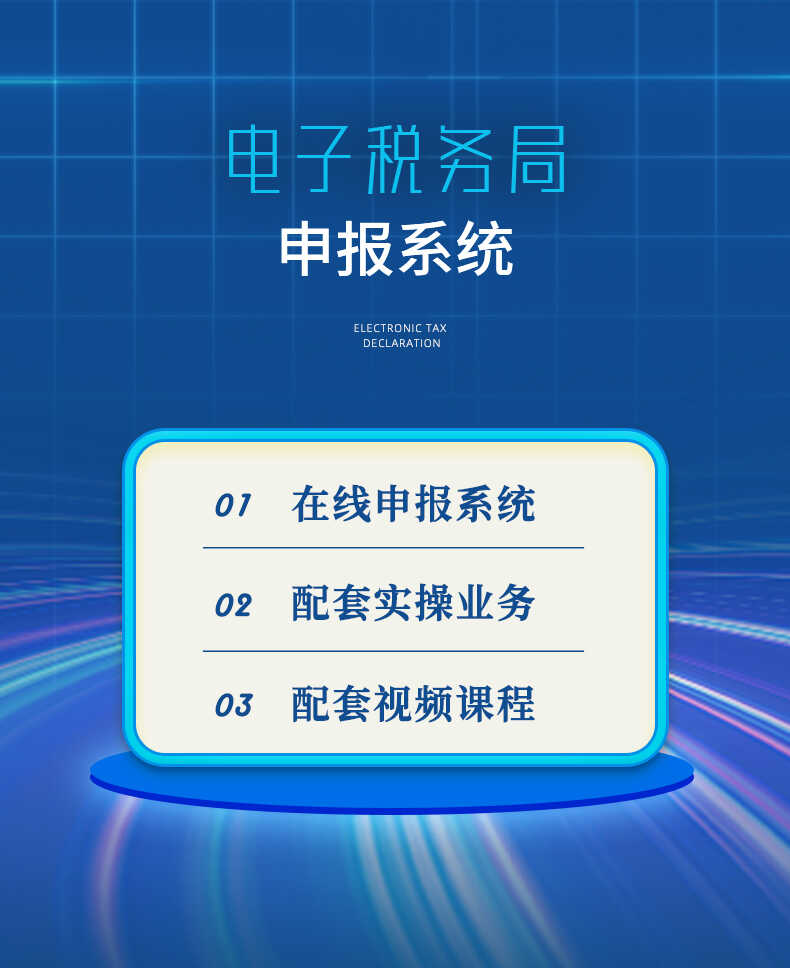 电子税务局
申报系统

ELECTRONIC TAX
DECLARATION

01 在线申报系统

02 配套实操业务

03 配套视频课程